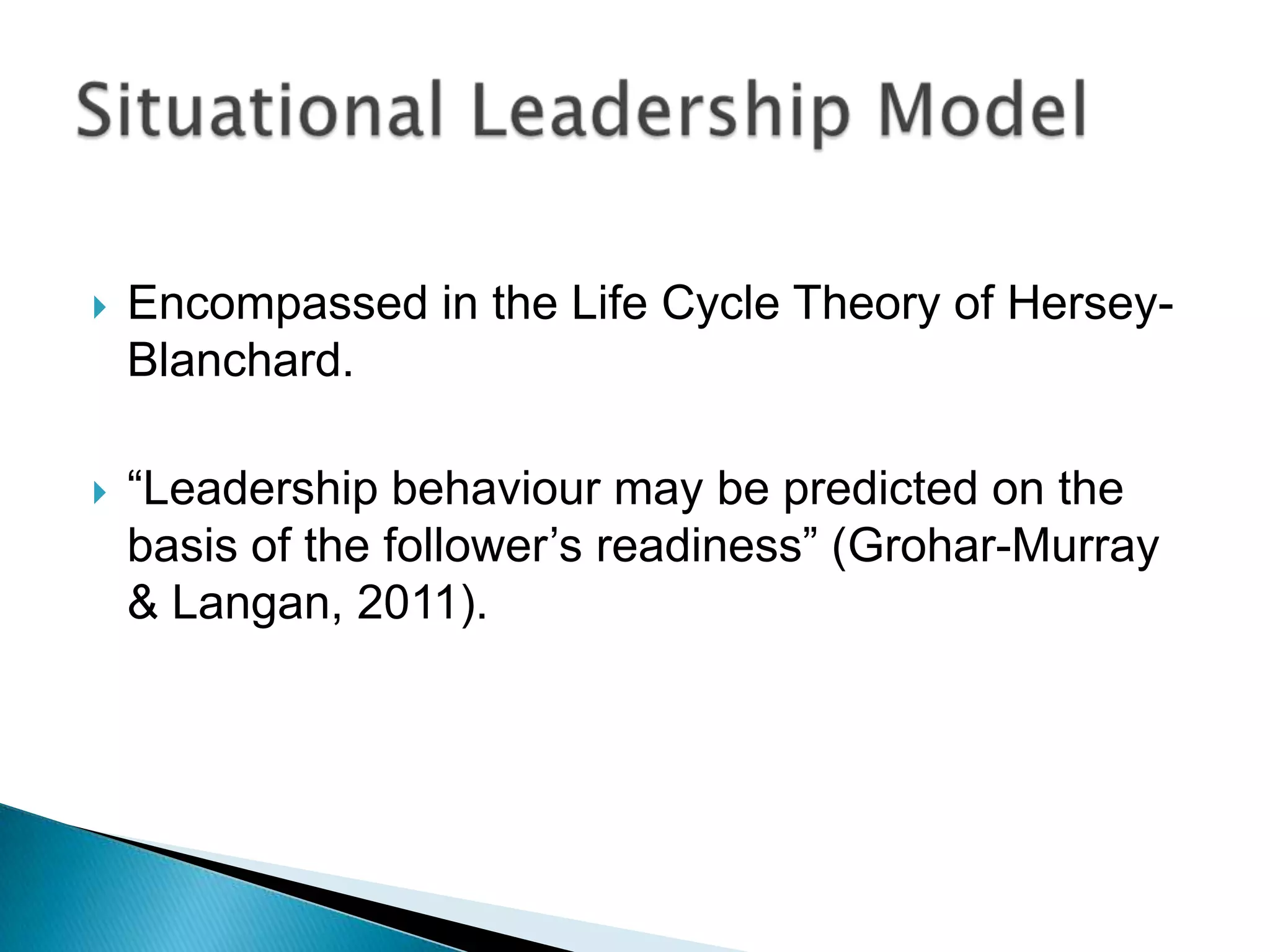 Situational Leadership Model

Encompassed in the Life Cycle Theory of Hersey-Blanchard.

“Leadership behaviour may be predicted on the basis of the follower’s readiness” (Grohar-Murray & Langan, 2011).